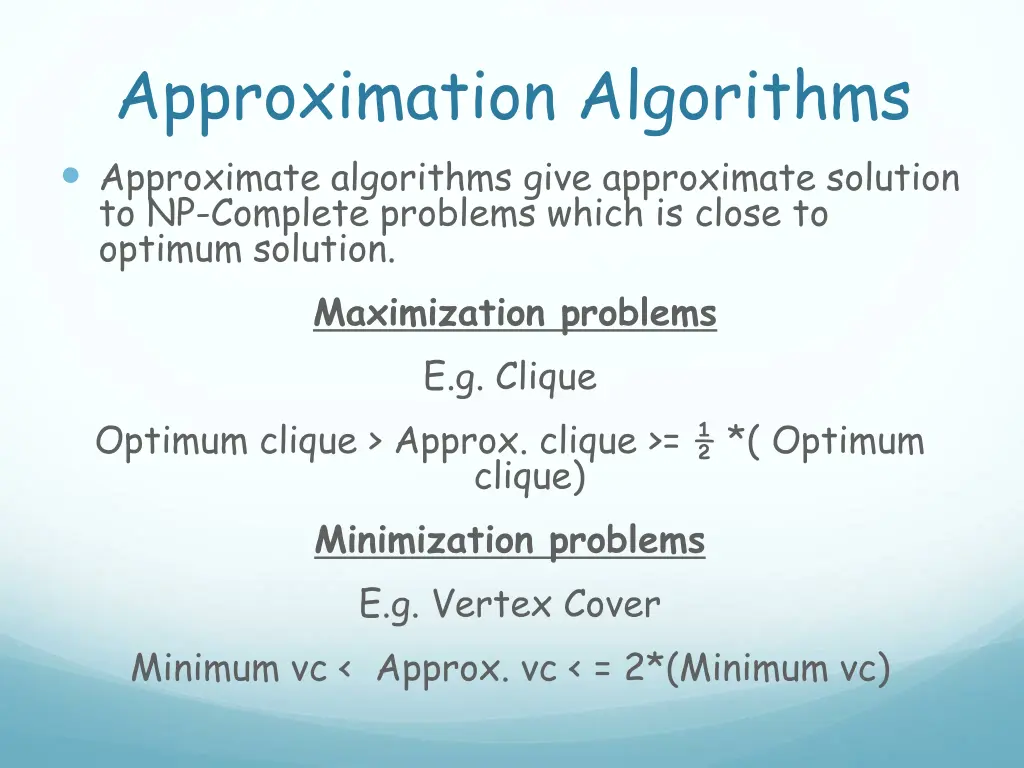 Approximation Algorithms

Approximate algorithms give approximate solution to NP-Complete problems which is close to optimum solution.

Maximization problems

E.g. Clique

Optimum clique > Approx. clique >= ½ *( Optimum clique)

Minimization problems

E.g. Vertex Cover

Minimum vc < Approx. vc < = 2*(Minimum vc)